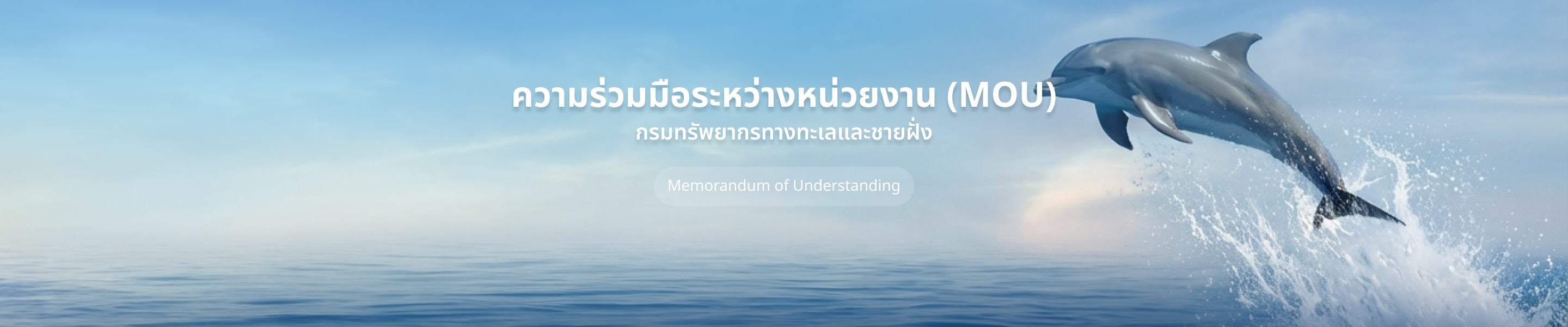 ความร่วมมือระหว่างหน่วยงาน (MOU)
กรมทรัพยากรทางทะเลและชายฝั่ง

Memorandum of Understanding